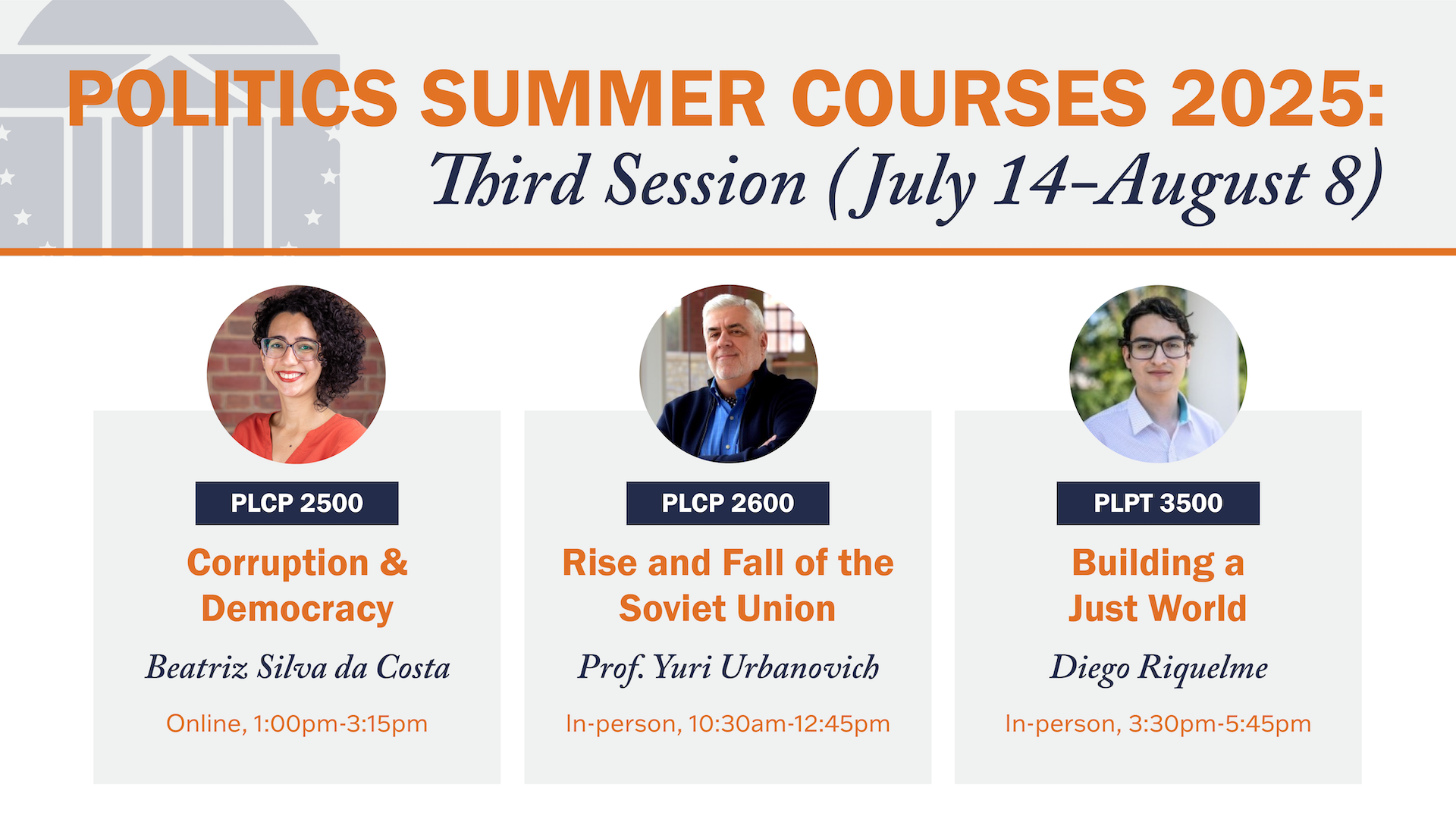 POLITICS SUMMER COURSES 2025:
Third Session (July 14–August 8)

PLCP 2500
Corruption & Democracy
Beatriz Silva da Costa
Online, 1:00pm-3:15pm

PLCP 2600
Rise and Fall of the Soviet Union
Prof. Yuri Urbanovich
In-person, 10:30am-12:45pm

PLPT 3500
Building a Just World
Diego Riquelme
In-person, 3:30pm-5:45pm